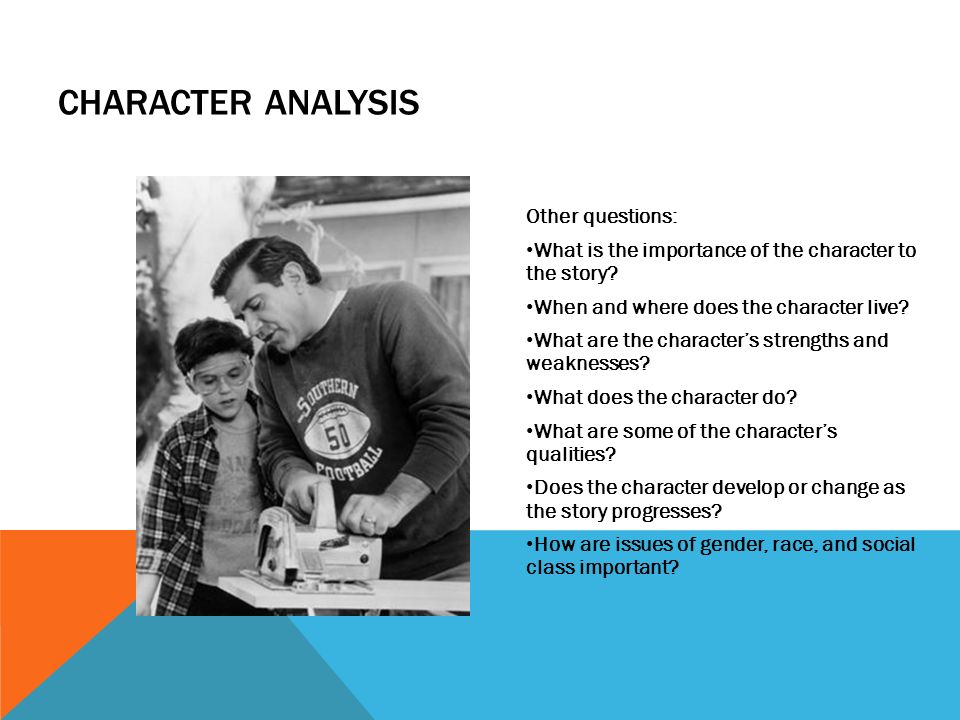 CHARACTER ANALYSIS

SOUTHERN
50
FOOTBALL

Other questions:

•What is the importance of the character to the story?

•When and where does the character live?

•What are the character's strengths and weaknesses?

•What does the character do?

•What are some of the character's qualities?

•Does the character develop or change as the story progresses?

•How are issues of gender, race, and social class important?